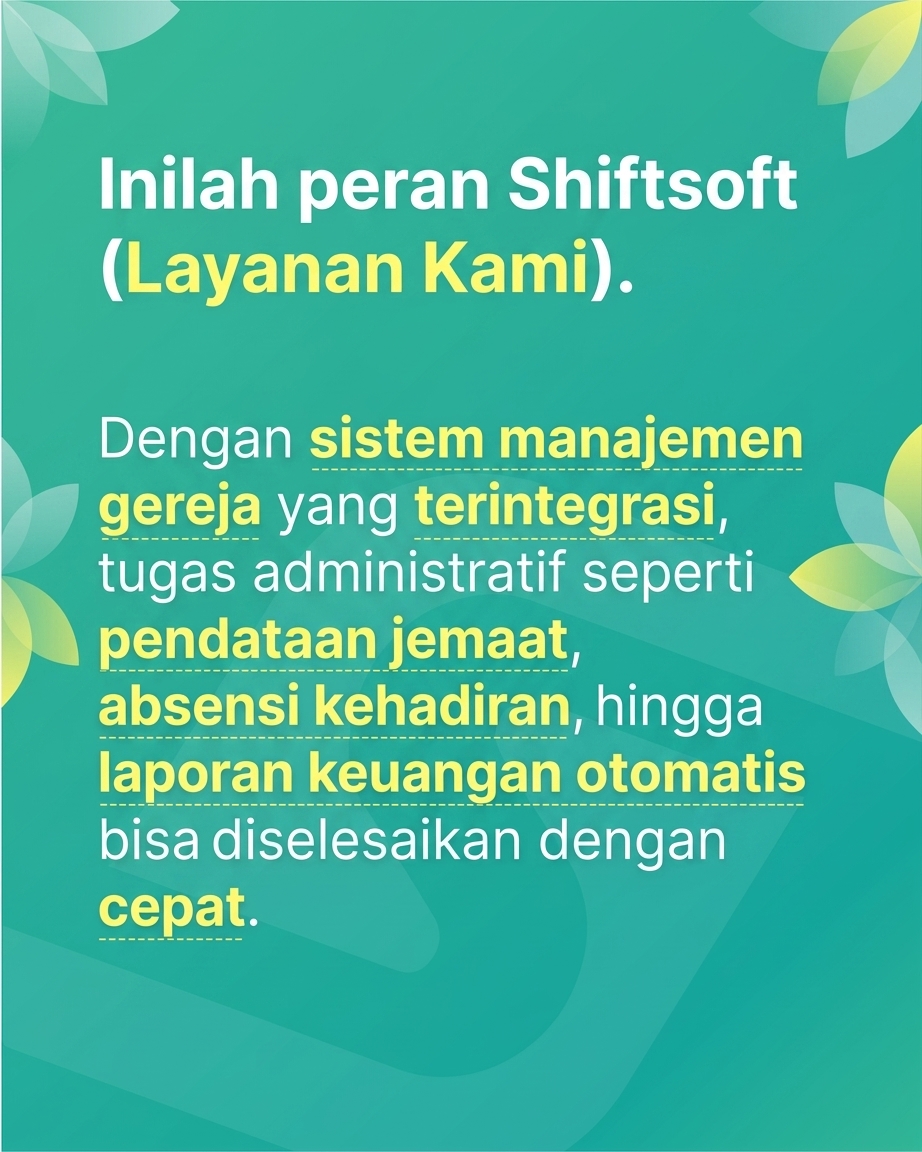 Inilah peran Shiftsoft (Layanan Kami).

Dengan sistem manajemen gereja yang terintegrasi, tugas administratif seperti pendataan jemaat, absensi kehadiran, hingga laporan keuangan otomatis bisa diselesaikan dengan cepat.